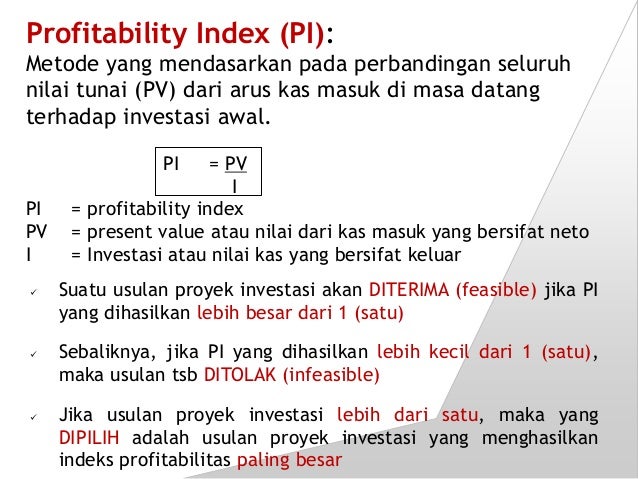 Profitability Index (PI):
Metode yang mendasarkan pada perbandingan seluruh nilai tunai (PV) dari arus kas masuk di masa datang terhadap investasi awal.

$PI = \frac{PV}{I}$

PI = profitability index
PV = present value atau nilai dari kas masuk yang bersifat neto
I = Investasi atau nilai kas yang bersifat keluar

✓ Suatu usulan proyek investasi akan DITERIMA (feasible) jika PI yang dihasilkan lebih besar dari 1 (satu)

✓ Sebaliknya, jika PI yang dihasilkan lebih kecil dari 1 (satu), maka usulan tsb DITOLAK (infeasible)

✓ Jika usulan proyek investasi lebih dari satu, maka yang DIPILIH adalah usulan proyek investasi yang menghasilkan indeks profitabilitas paling besar